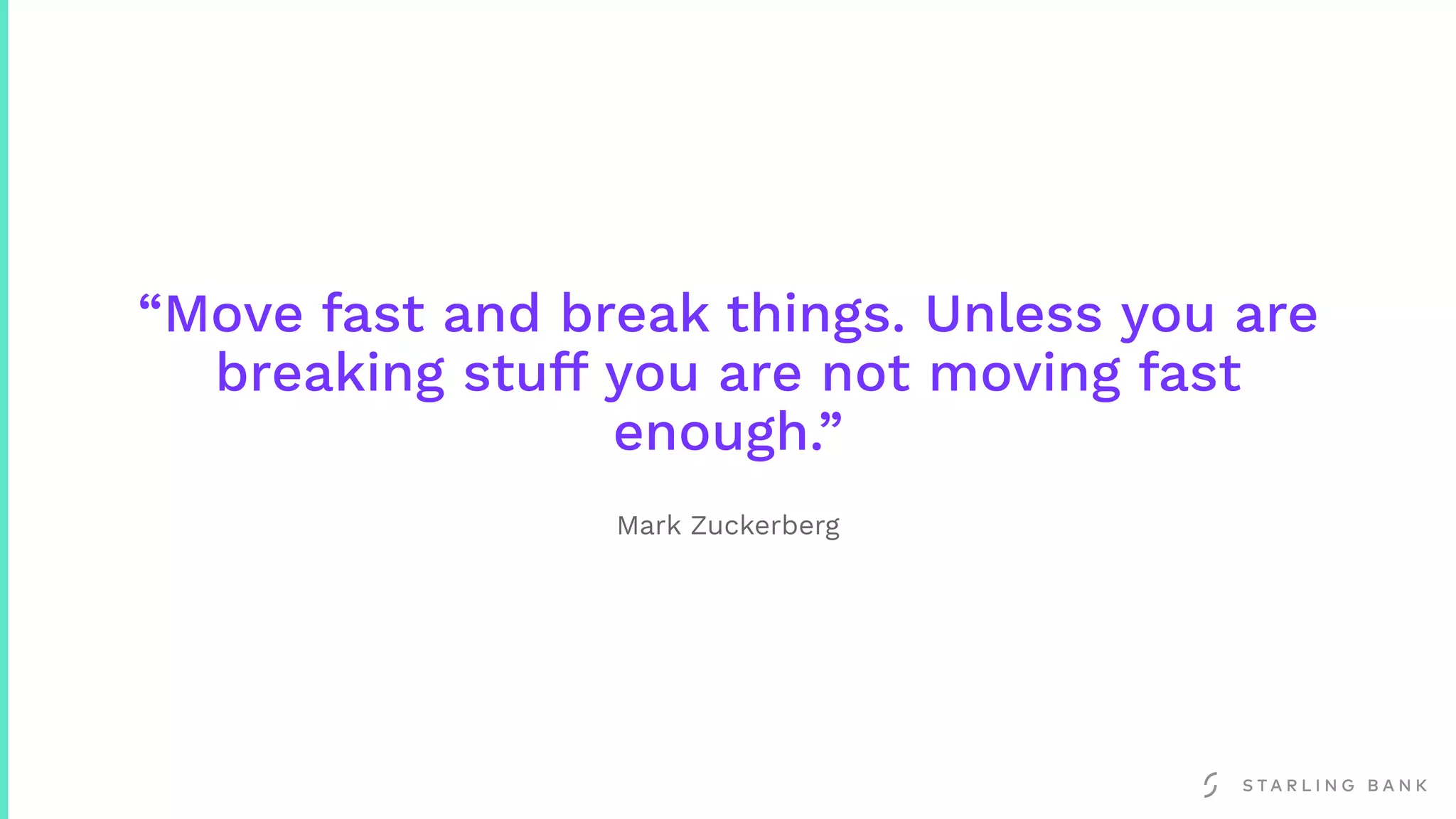 “Move fast and break things. Unless you are breaking stuff you are not moving fast enough.”

Mark Zuckerberg

STARLING BANK